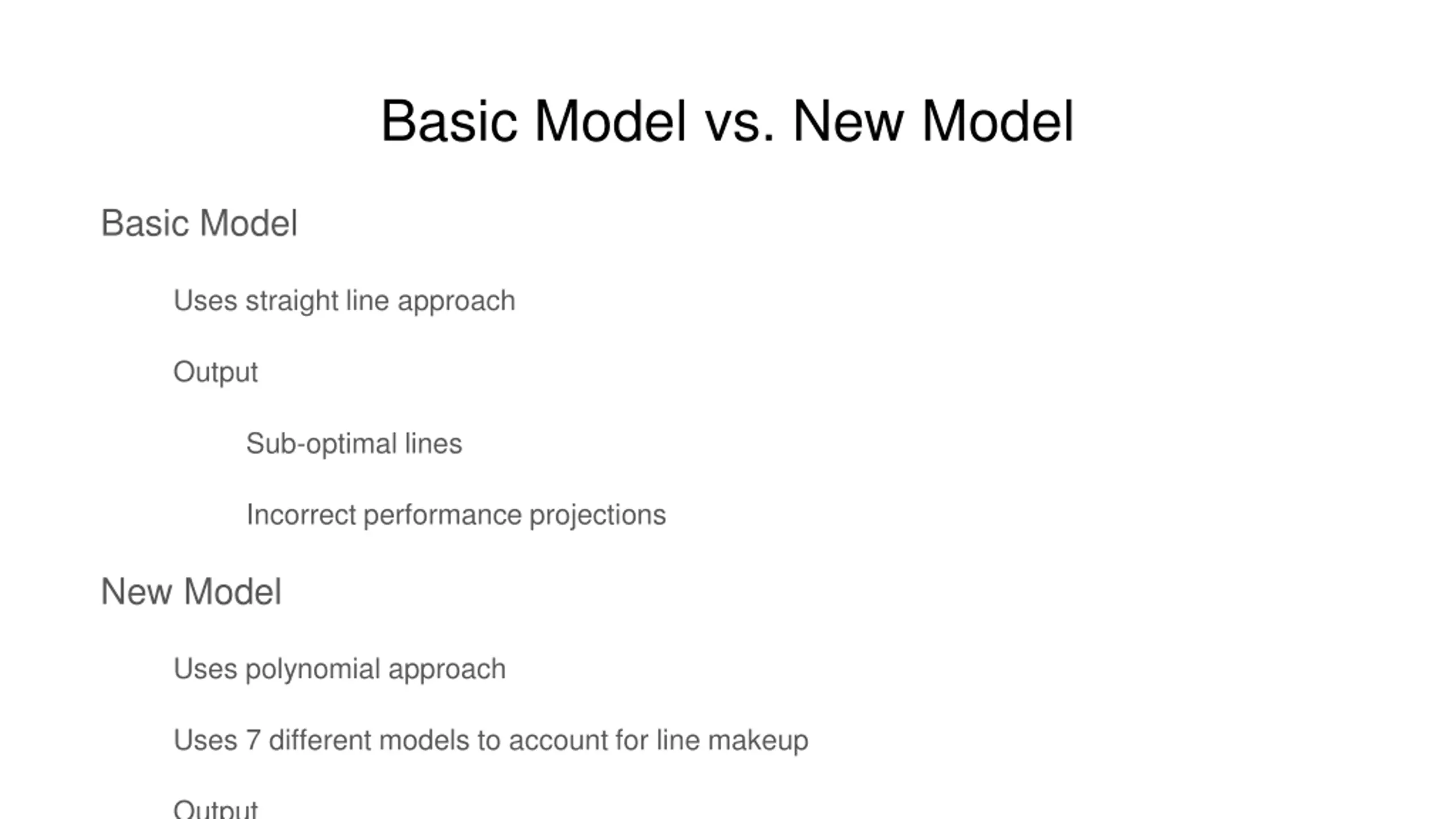 Basic Model vs. New Model

Basic Model

Uses straight line approach

Output

Sub-optimal lines

Incorrect performance projections

New Model

Uses polynomial approach

Uses 7 different models to account for line makeup

Output